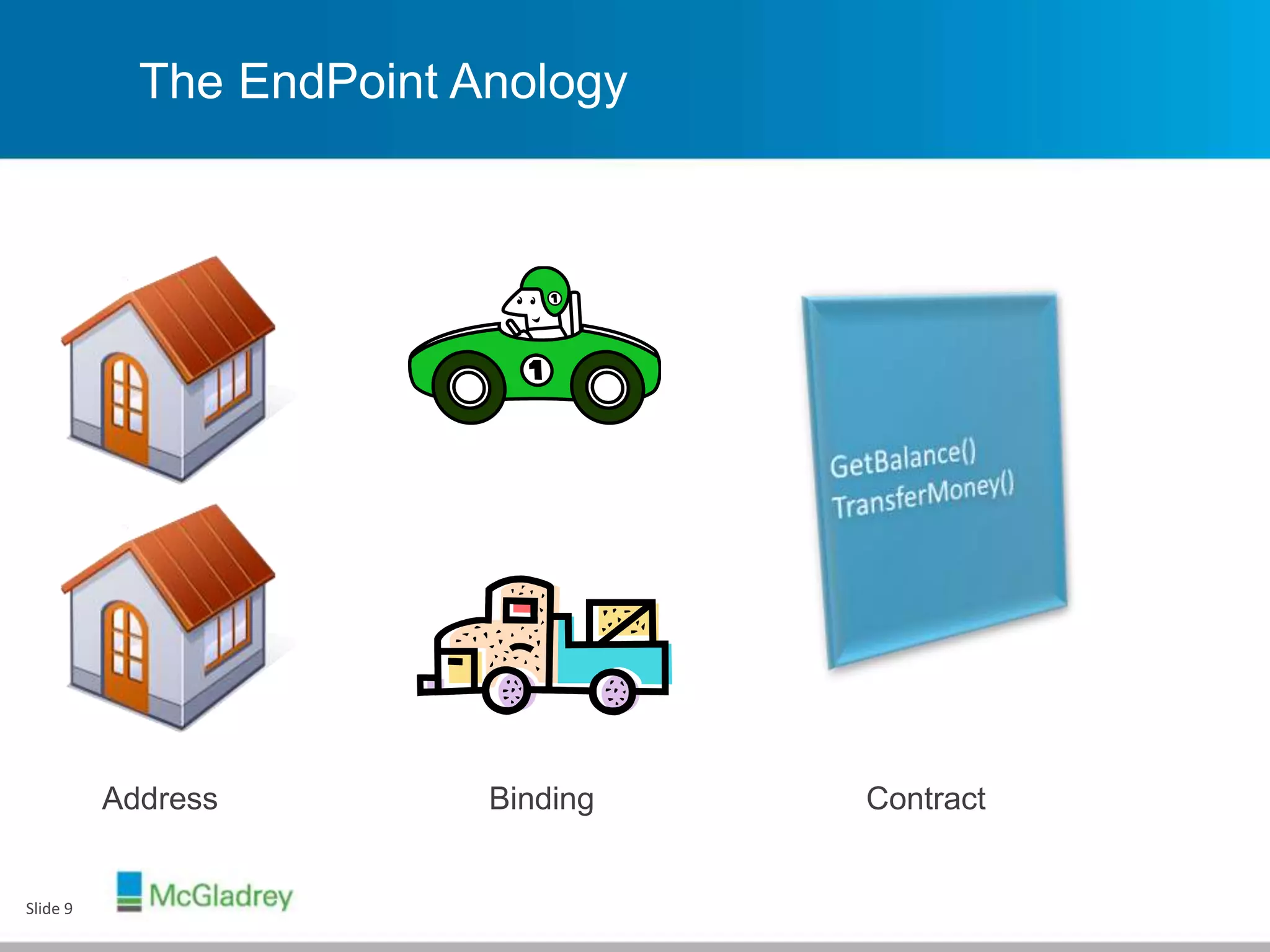 The EndPoint Anology

1

1

GetBalance()
TransferMoney()

Address

Binding

Contract

Slide 9

McGladrey